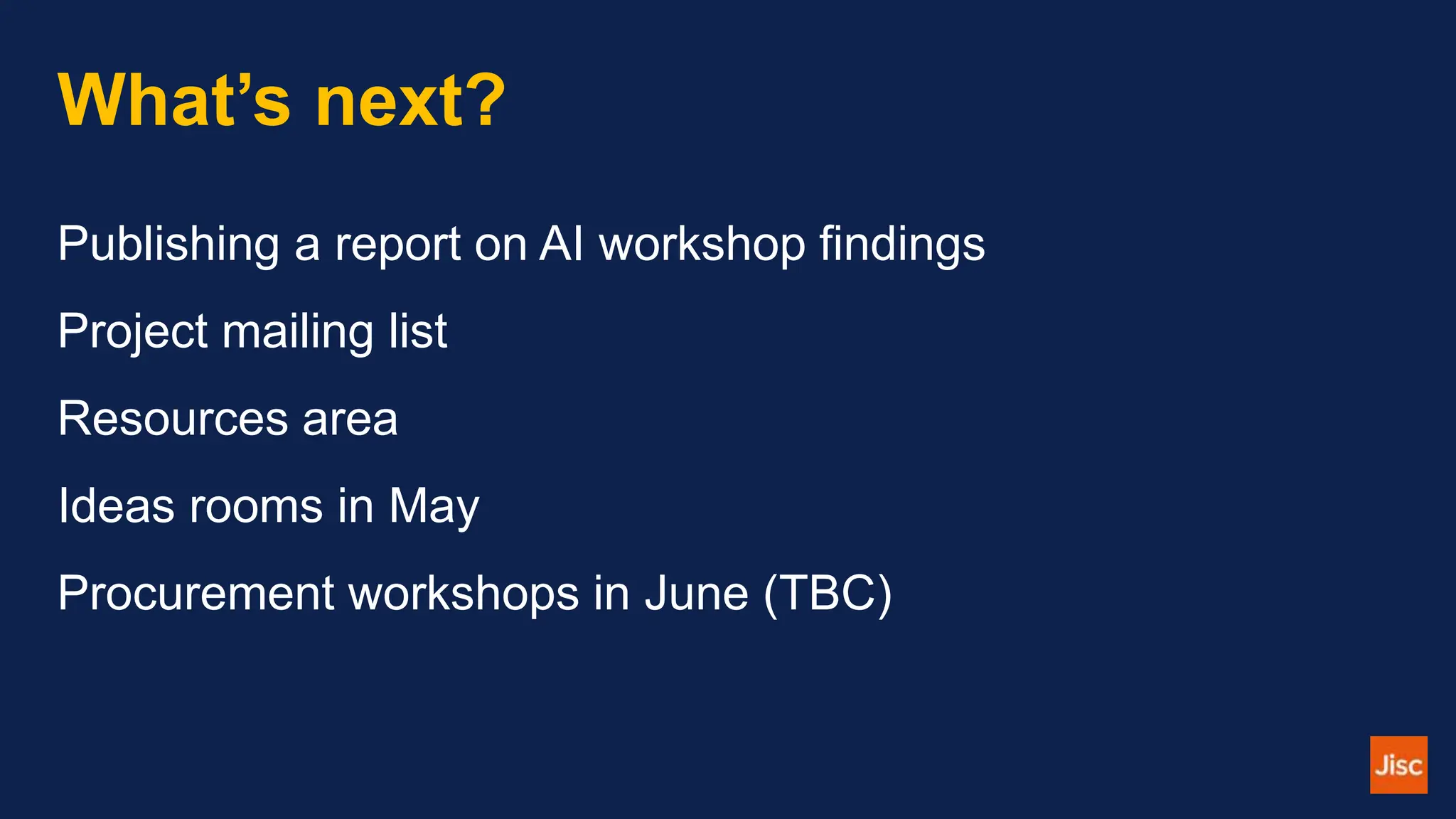 What’s next?

Publishing a report on AI workshop findings

Project mailing list

Resources area

Ideas rooms in May

Procurement workshops in June (TBC)

Jisc